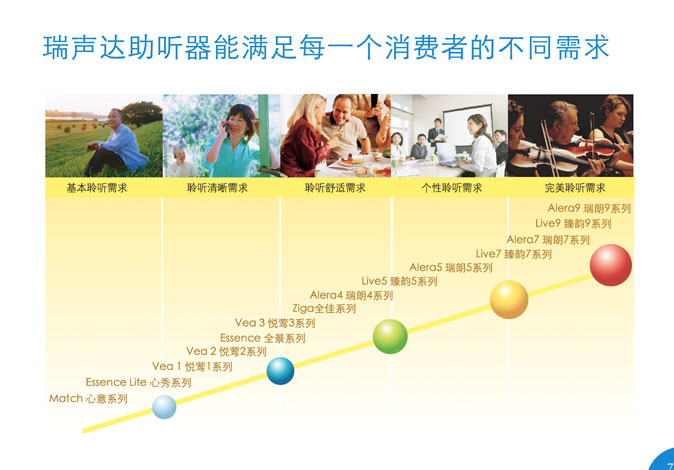 瑞声达助听器能满足每一个消费者的不同需求

基本聆听需求

聆听清晰需求

聆听舒适需求

个性聆听需求

完美聆听需求

Alera9 瑞朗9系列
Live9 臻韵9系列
Alera7 瑞朗7系列
Live7 臻韵7系列
Alera5 瑞朗5系列
Live5 臻韵5系列
Alera4 瑞朗4系列
Ziga全佳系列
Vea 3 悦莺3系列
Essence 全景系列
Vea 2 悦莺2系列
Vea 1 悦莺1系列
Essence Lite 心秀系列
Match 心意系列

7